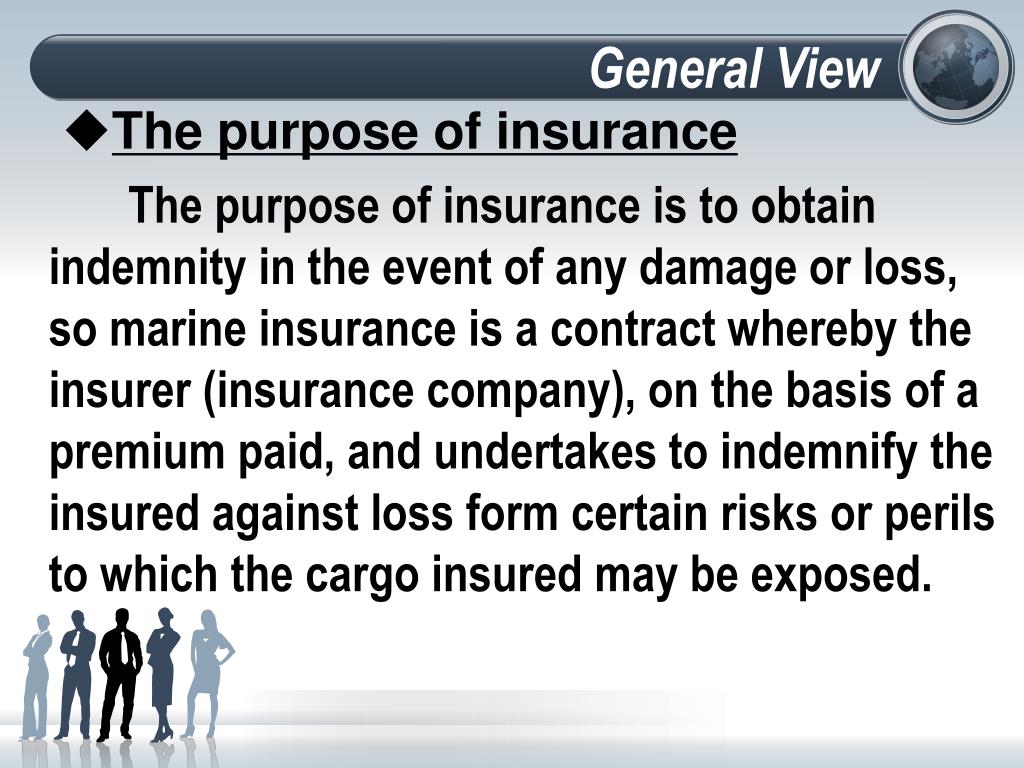 General View

◆The purpose of insurance

The purpose of insurance is to obtain indemnity in the event of any damage or loss, so marine insurance is a contract whereby the insurer (insurance company), on the basis of a premium paid, and undertakes to indemnify the insured against loss form certain risks or perils to which the cargo insured may be exposed.